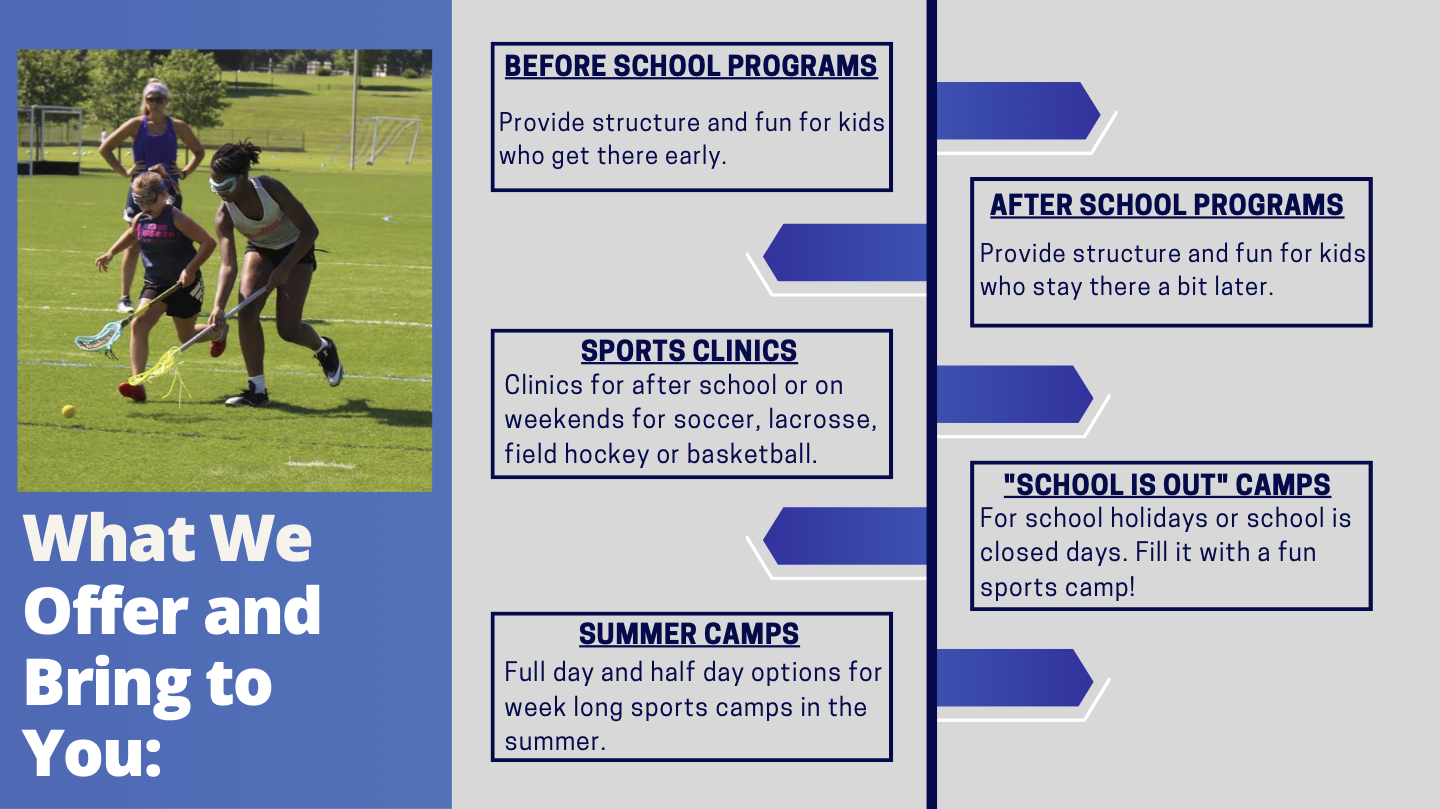 What We Offer and Bring to You:

BEFORE SCHOOL PROGRAMS

Provide structure and fun for kids who get there early.

AFTER SCHOOL PROGRAMS

Provide structure and fun for kids who stay there a bit later.

SPORTS CLINICS

Clinics for after school or on weekends for soccer, lacrosse, field hockey or basketball.

"SCHOOL IS OUT" CAMPS

For school holidays or school is closed days. Fill it with a fun sports camp!

SUMMER CAMPS

Full day and half day options for week long sports camps in the summer.